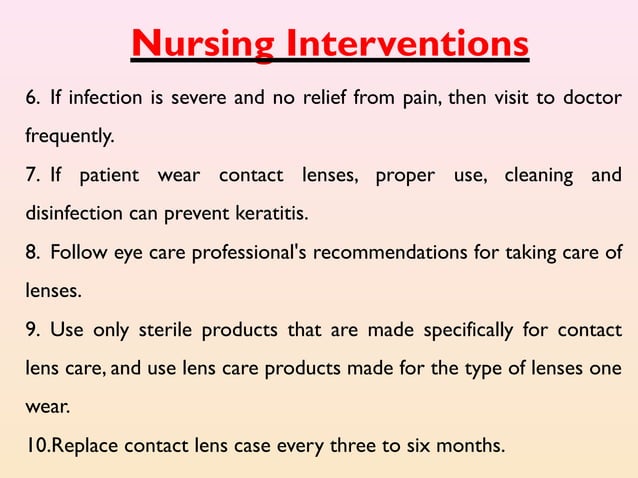 Nursing Interventions

6. If infection is severe and no relief from pain, then visit to doctor frequently.

7. If patient wear contact lenses, proper use, cleaning and disinfection can prevent keratitis.

8. Follow eye care professional's recommendations for taking care of lenses.

9. Use only sterile products that are made specifically for contact lens care, and use lens care products made for the type of lenses one wear.

10.Replace contact lens case every three to six months.